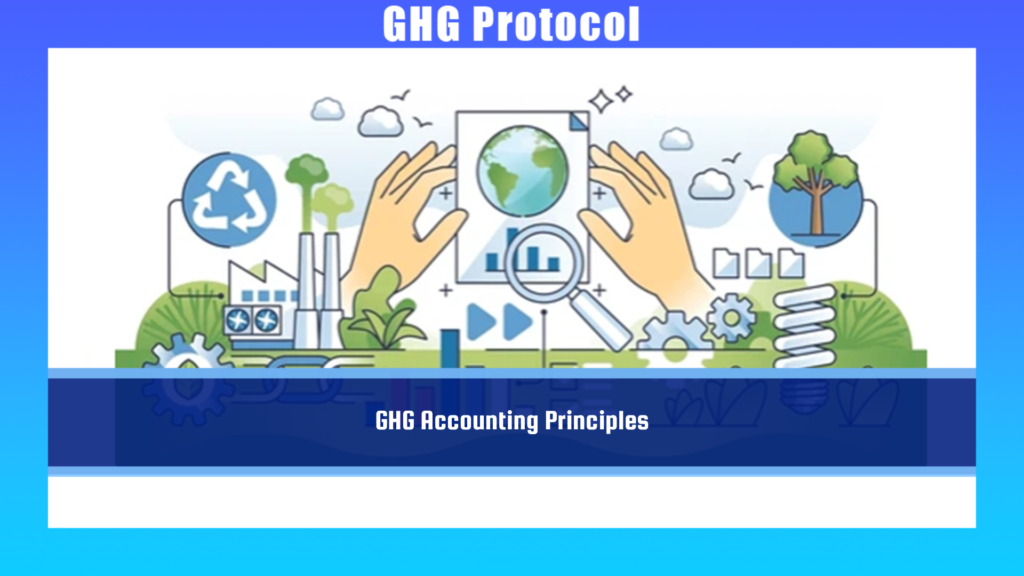 GHG Protocol

GHG Accounting Principles